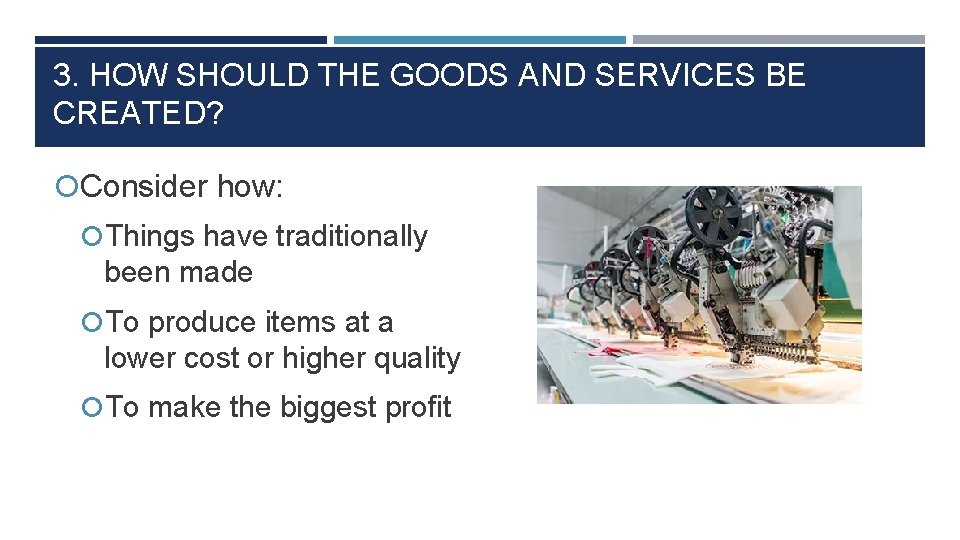 3. HOW SHOULD THE GOODS AND SERVICES BE CREATED?

Consider how:

Things have traditionally been made

To produce items at a lower cost or higher quality

To make the biggest profit